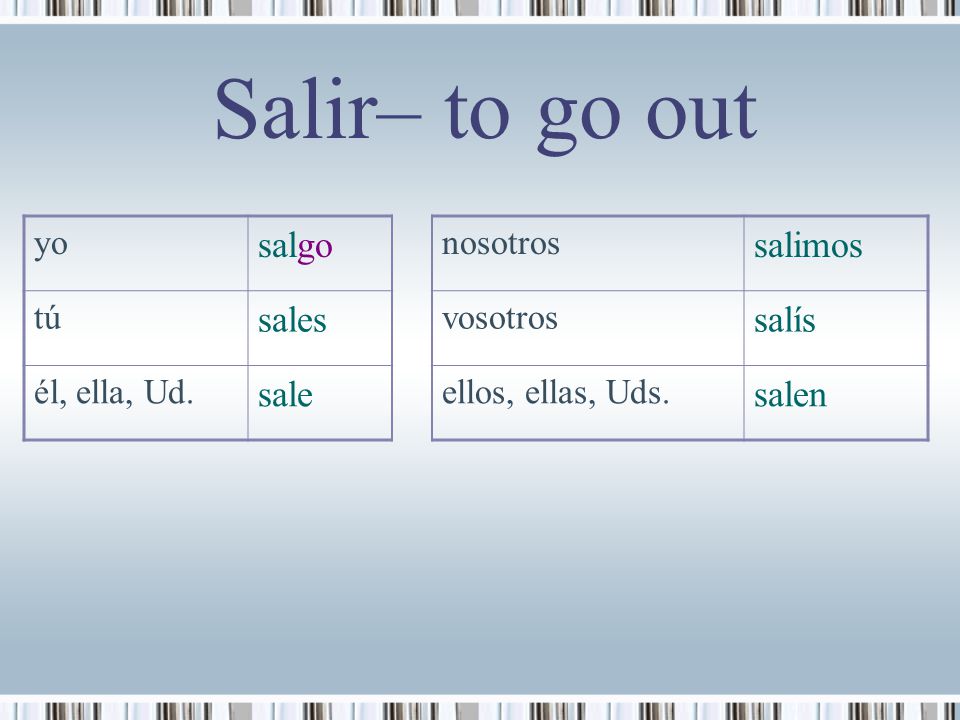 Salir– to go out

| yo | salgo |
|---|---|
| tú | sales |
| él, ella, Ud. | sale |

| nosotros | salimos |
|---|---|
| vosotros | salís |
| ellos, ellas, Uds. | salen |